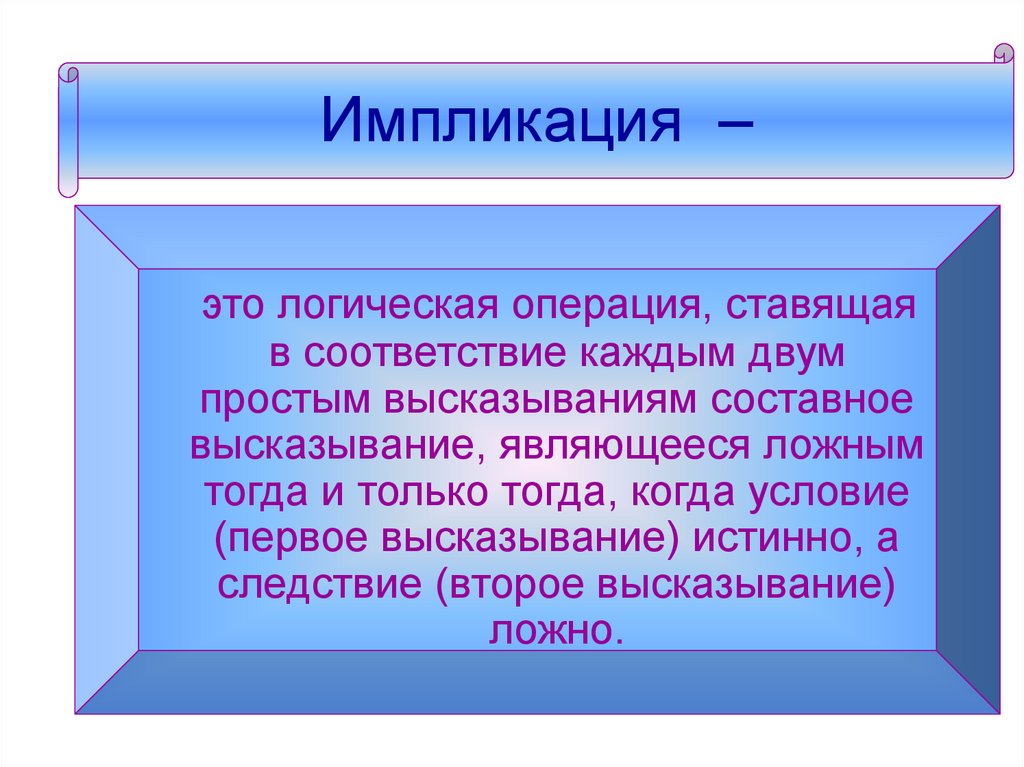 Импликация –

это логическая операция, ставящая в соответствие каждым двум простым высказываниям составное высказывание, являющееся ложным тогда и только тогда, когда условие (первое высказывание) истинно, а следствие (второе высказывание) ложно.